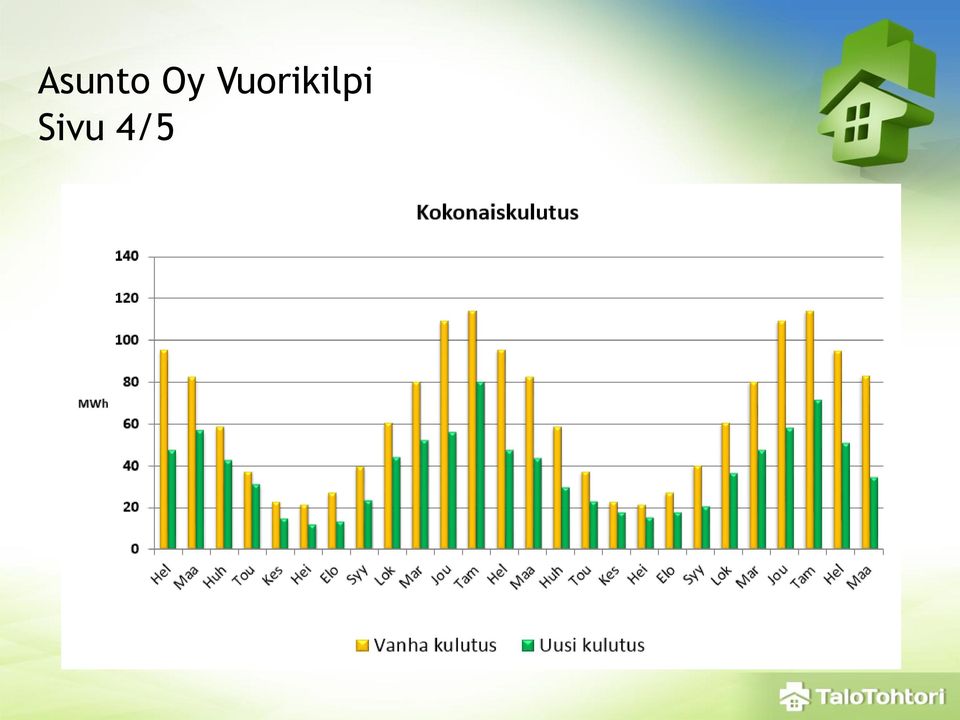 Asunto Oy Vuorikilpi
Sivu 4/5

Kokonaiskulutus

140
120
100
80
60
40
20
0

MWh

Hel Maa Huh Tou Kes Hei Elo Syy Lok Mar Jou Tam Hel Maa Huh Tou Kes Hei Elo Syy Lok Mar Jou Tam Hel Maa

Vanha kulutus Uusi kulutus

TaloTohtori